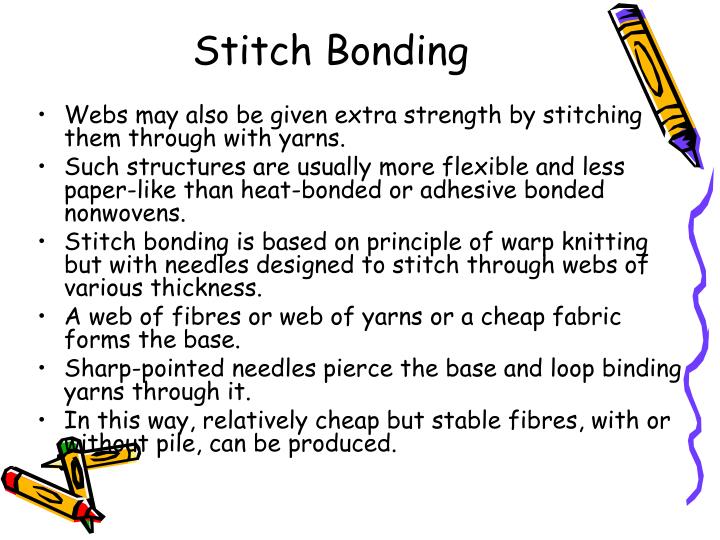 Stitch Bonding

• Webs may also be given extra strength by stitching them through with yarns.
• Such structures are usually more flexible and less paper-like than heat-bonded or adhesive bonded nonwovens.
• Stitch bonding is based on principle of warp knitting but with needles designed to stitch through webs of various thickness.
• A web of fibres or web of yarns or a cheap fabric forms the base.
• Sharp-pointed needles pierce the base and loop binding yarns through it.
• In this way, relatively cheap but stable fibres, with or without pile, can be produced.